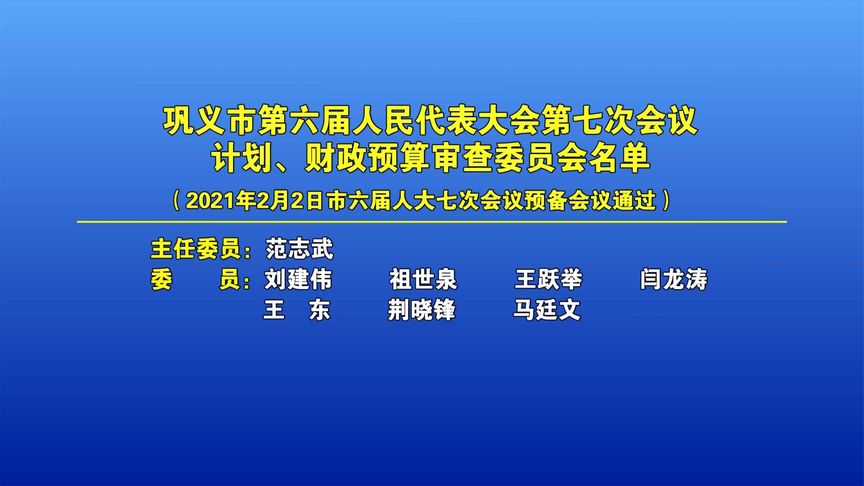 巩义市第六届人民代表大会第七次会议
计划、财政预算审查委员会名单

（2021年2月2日市六届人大七次会议预备会议通过）

主任委员：范志武
委　　员：刘建伟　祖世泉　王跃举　闫龙涛
王　东　荆晓锋　马廷文